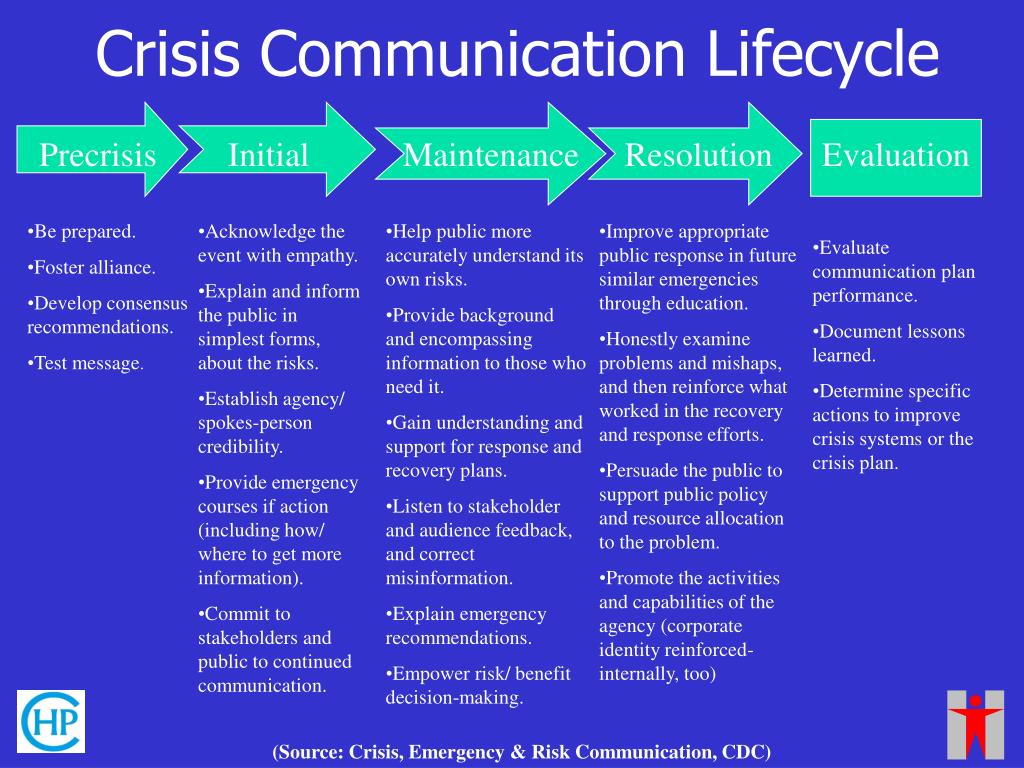 Crisis Communication Lifecycle

Precrisis

Initial

Maintenance

Resolution

Evaluation

•Be prepared.

•Foster alliance.

•Develop consensus recommendations.

•Test message.

•Acknowledge the event with empathy.

•Explain and inform the public in simplest forms, about the risks.

•Establish agency/ spokes-person credibility.

•Provide emergency courses if action (including how/ where to get more information).

•Commit to stakeholders and public to continued communication.

•Help public more accurately understand its own risks.

•Provide background and encompassing information to those who need it.

•Gain understanding and support for response and recovery plans.

•Listen to stakeholder and audience feedback, and correct misinformation.

•Explain emergency recommendations.

•Empower risk/ benefit decision-making.

•Improve appropriate public response in future similar emergencies through education.

•Honestly examine problems and mishaps, and then reinforce what worked in the recovery and response efforts.

•Persuade the public to support public policy and resource allocation to the problem.

•Promote the activities and capabilities of the agency (corporate identity reinforced-internally, too)

•Evaluate communication plan performance.

•Document lessons learned.

•Determine specific actions to improve crisis systems or the crisis plan.

CHP

(Source: Crisis, Emergency & Risk Communication, CDC)